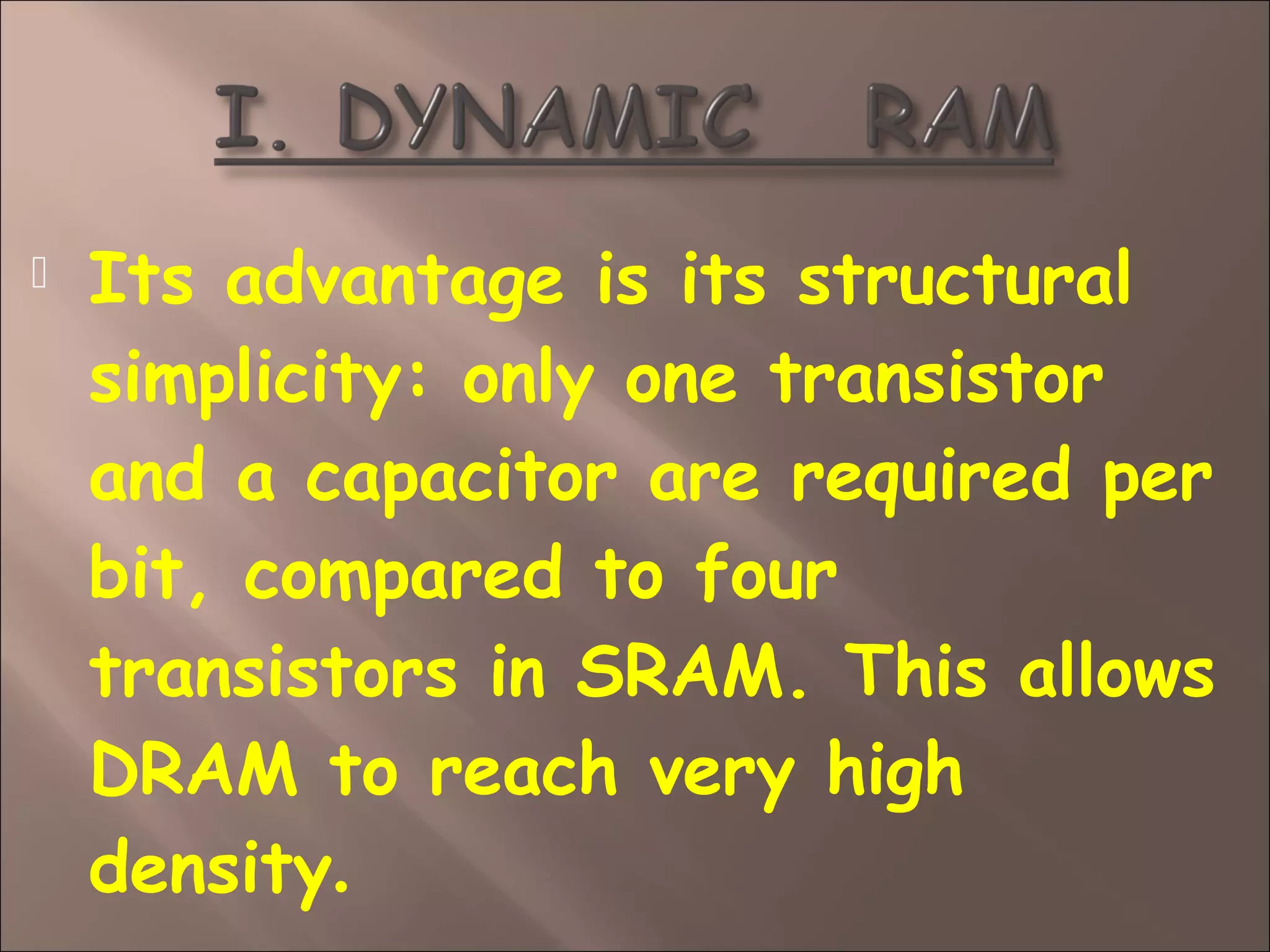 I. DYNAMIC RAM

Its advantage is its structural simplicity: only one transistor and a capacitor are required per bit, compared to four transistors in SRAM. This allows DRAM to reach very high density.